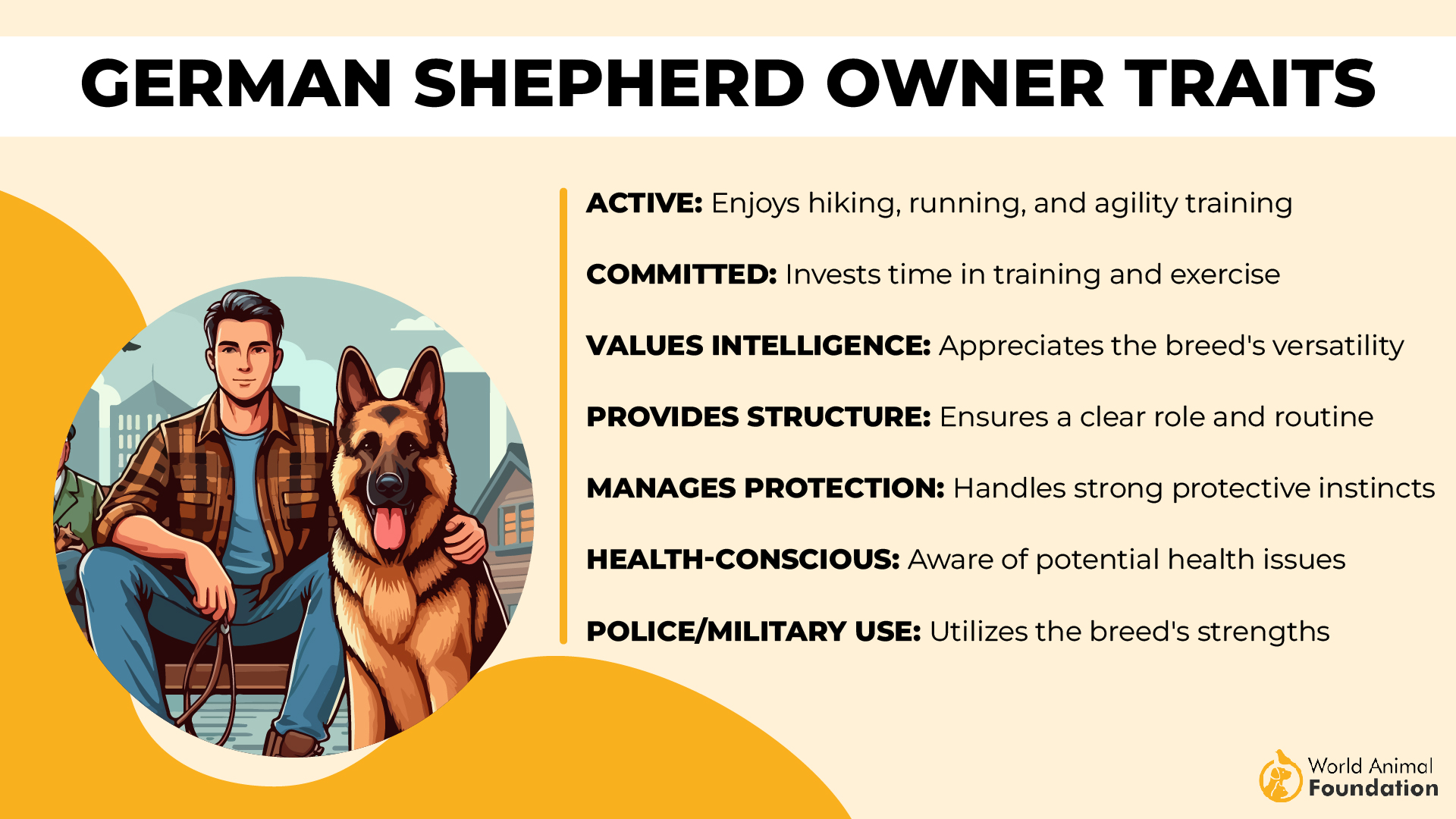 GERMAN SHEPHERD OWNER TRAITS

ACTIVE: Enjoys hiking, running, and agility training

COMMITTED: Invests time in training and exercise

VALUES INTELLIGENCE: Appreciates the breed's versatility

PROVIDES STRUCTURE: Ensures a clear role and routine

MANAGES PROTECTION: Handles strong protective instincts

HEALTH-CONSCIOUS: Aware of potential health issues

POLICE/MILITARY USE: Utilizes the breed's strengths

World Animal Foundation